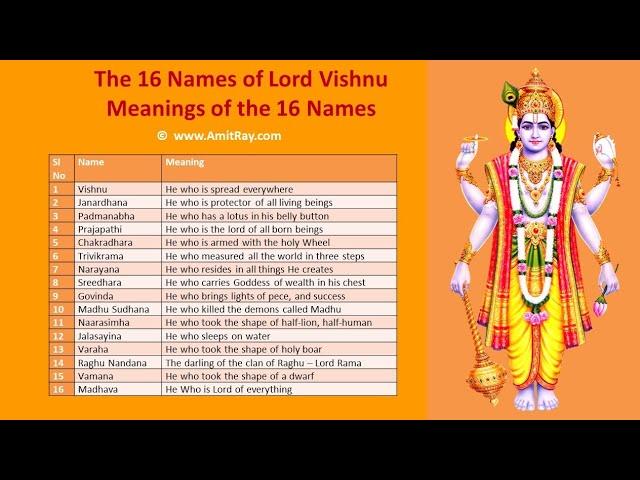 The 16 Names of Lord Vishnu
Meanings of the 16 Names

© www.AmitRay.com

| Sl No | Name | Meaning |
|---|---|---|
| 1 | Vishnu | He who is spread everywhere |
| 2 | Janardhana | He who is protector of all living beings |
| 3 | Padmanabha | He who has a lotus in his belly button |
| 4 | Prajapathi | He who is the lord of all born beings |
| 5 | Chakradhara | He who is armed with the holy Wheel |
| 6 | Trivikrama | He who measured all the world in three steps |
| 7 | Narayana | He who resides in all things He creates |
| 8 | Sreedhara | He who carries Goddess of wealth in his chest |
| 9 | Govinda | He who brings lights of pece, and success |
| 10 | Madhu Sudhana | He who killed the demons called Madhu |
| 11 | Naarasimha | He who took the shape of half-lion, half-human |
| 12 | Jalasayina | He who sleeps on water |
| 13 | Varaha | He who took the shape of holy boar |
| 14 | Raghu Nandana | The darling of the clan of Raghu – Lord Rama |
| 15 | Vamana | He who took the shape of a dwarf |
| 16 | Madhava | He Who is Lord of everything |